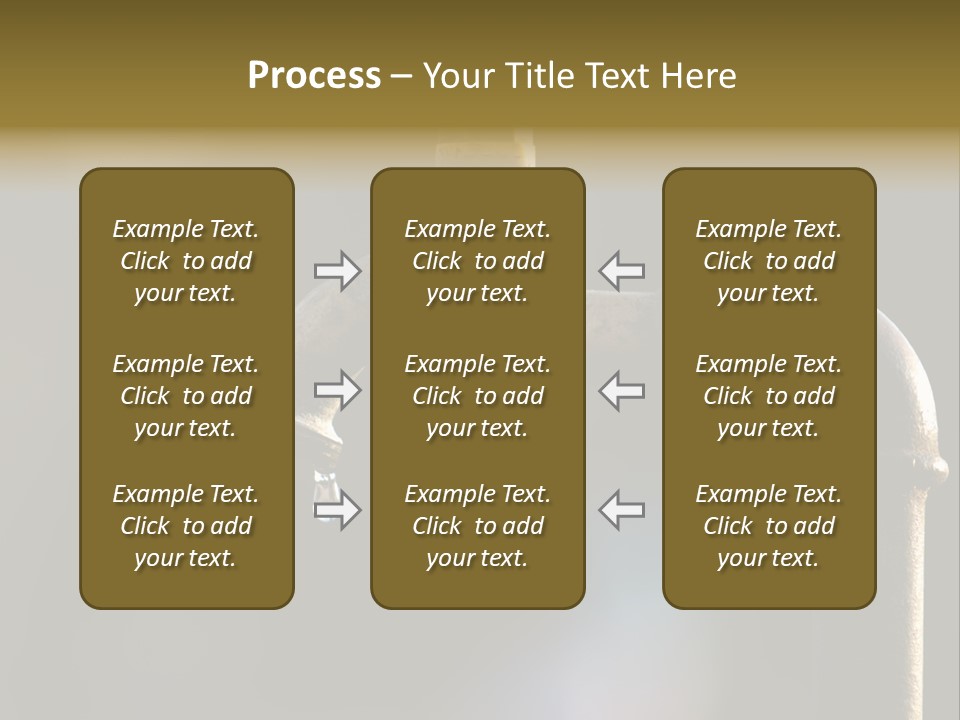 Process – Your Title Text Here

Example Text. Click to add your text.

Example Text. Click to add your text.

Example Text. Click to add your text.

Example Text. Click to add your text.

Example Text. Click to add your text.

Example Text. Click to add your text.

Example Text. Click to add your text.

Example Text. Click to add your text.

Example Text. Click to add your text.